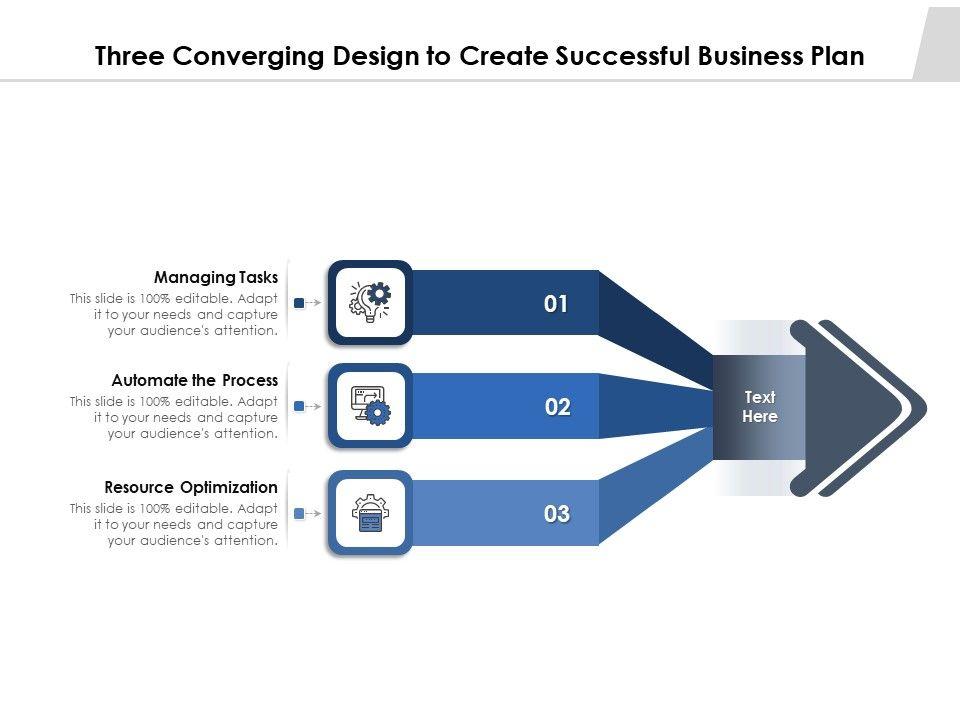 Three Converging Design to Create Successful Business Plan

Managing Tasks
This slide is 100% editable. Adapt it to your needs and capture your audience's attention.

01

Automate the Process
This slide is 100% editable. Adapt it to your needs and capture your audience's attention.

02

Resource Optimization
This slide is 100% editable. Adapt it to your needs and capture your audience's attention.

03

Text Here